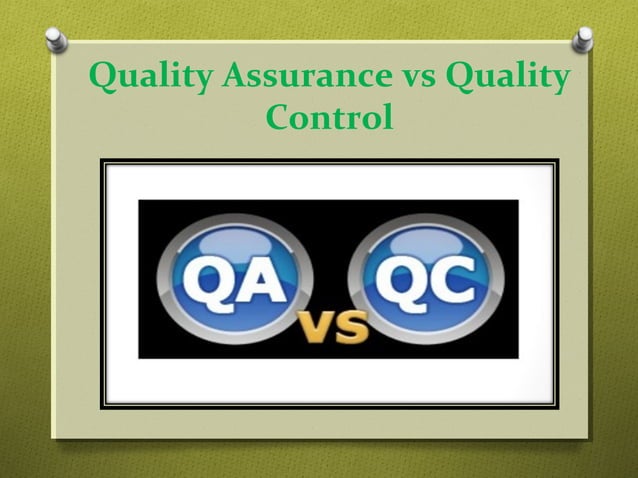 Quality Assurance vs Quality Control

QA VS QC